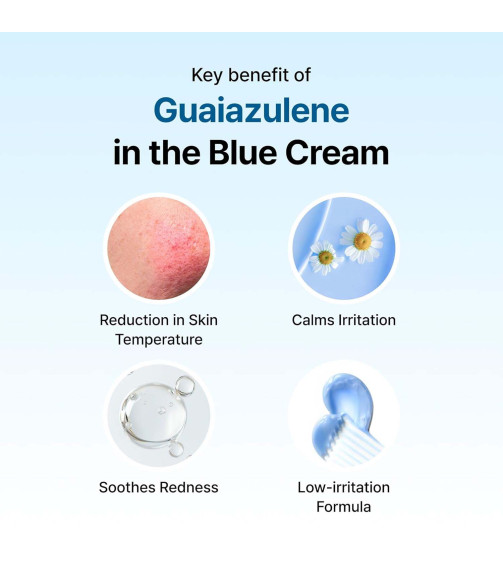 Key benefit of
Guaiazulene
in the Blue Cream

Reduction in Skin Temperature

Calms Irritation

Soothes Redness

Low-irritation Formula